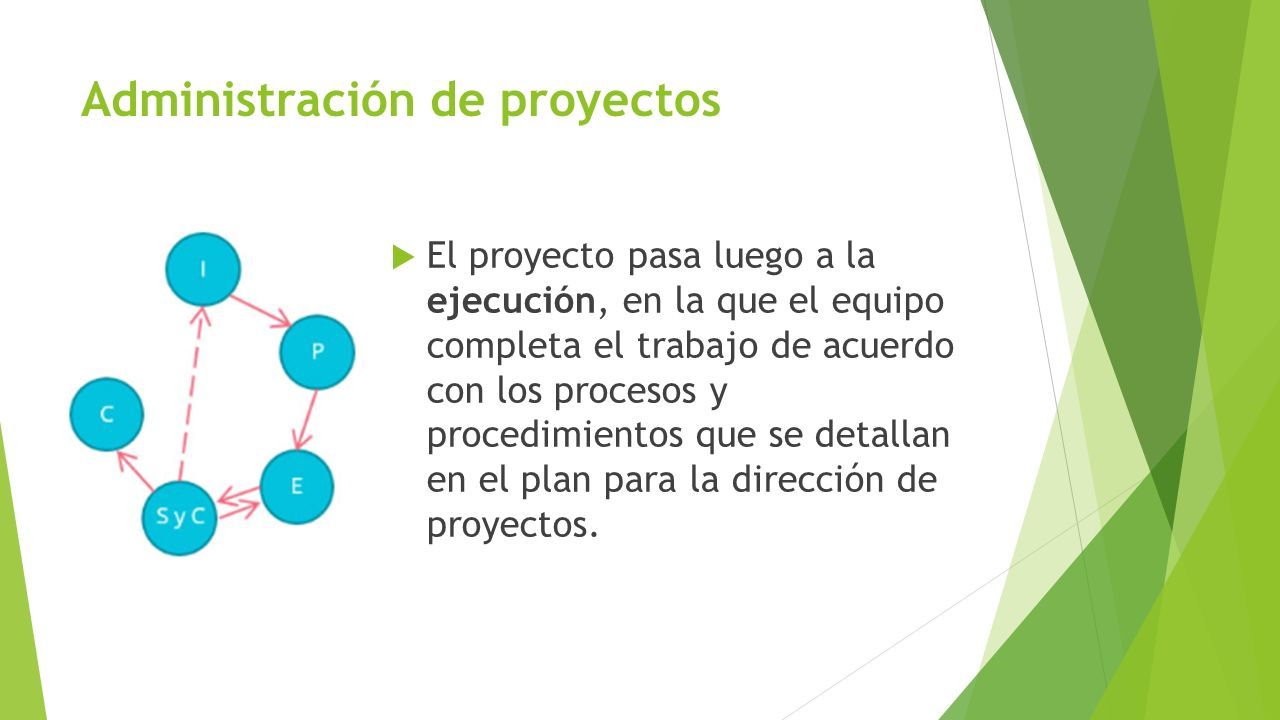 Administración de proyectos

I

P

C

E

S y C

El proyecto pasa luego a la ejecución, en la que el equipo completa el trabajo de acuerdo con los procesos y procedimientos que se detallan en el plan para la dirección de proyectos.